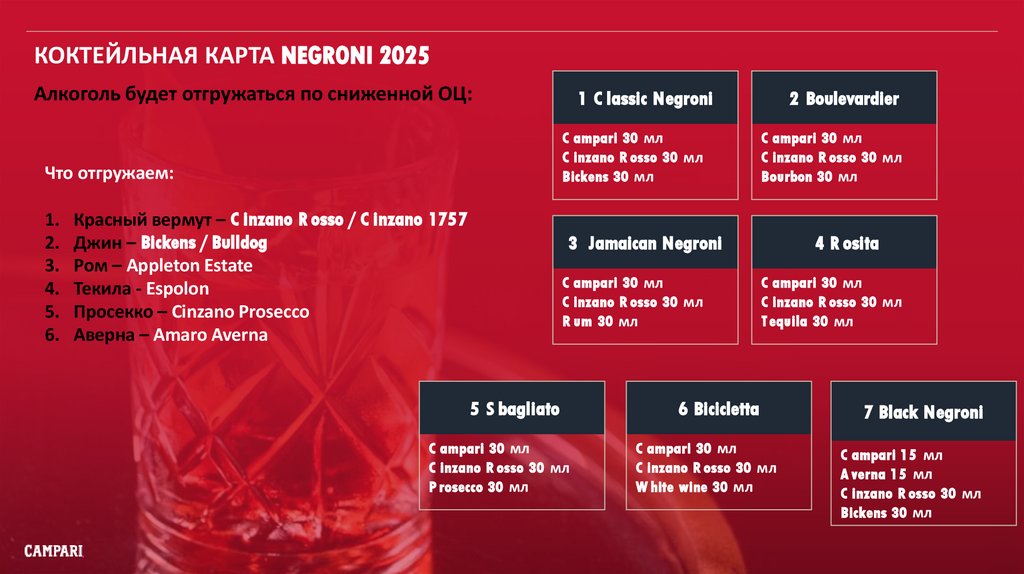 КОКТЕЙЛЬНАЯ КАРТА NEGRONI 2025

Алкоголь будет отгружаться по сниженной ОЦ:

Что отгружаем:

1. Красный вермут – Cinzano Rosso / Cinzano 1757
2. Джин – Bickens / Bulldog
3. Ром – Appleton Estate
4. Текила - Espolon
5. Просекко – Cinzano Prosecco
6. Аверна – Amaro Averna

1 Classic Negroni

Campari 30 мл
Cinzano Rosso 30 мл
Bickens 30 мл

2 Boulevardier

Campari 30 мл
Cinzano Rosso 30 мл
Bourbon 30 мл

3 Jamaican Negroni

Campari 30 мл
Cinzano Rosso 30 мл
Rum 30 мл

4 Rosita

Campari 30 мл
Cinzano Rosso 30 мл
Tequila 30 мл

5 Sbagliato

Campari 30 мл
Cinzano Rosso 30 мл
Prosecco 30 мл

6 Bicicletta

Campari 30 мл
Cinzano Rosso 30 мл
White wine 30 мл

7 Black Negroni

Campari 15 мл
Averna 15 мл
Cinzano Rosso 30 мл
Bickens 30 мл

CAMPARI